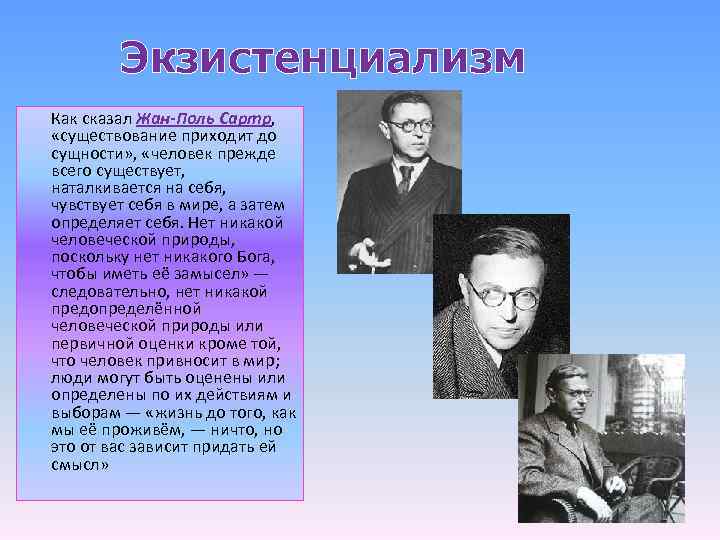 Экзистенциализм

Как сказал Жан-Поль Сартр, «существование приходит до сущности», «человек прежде всего существует, наталкивается на себя, чувствует себя в мире, а затем определяет себя. Нет никакой человеческой природы, поскольку нет никакого Бога, чтобы иметь её замысел» — следовательно, нет никакой предопределённой человеческой природы или первичной оценки кроме той, что человек привносит в мир; люди могут быть оценены или определены по их действиям и выборам — «жизнь до того, как мы её проживём, — ничто, но это от вас зависит придать ей смысл»